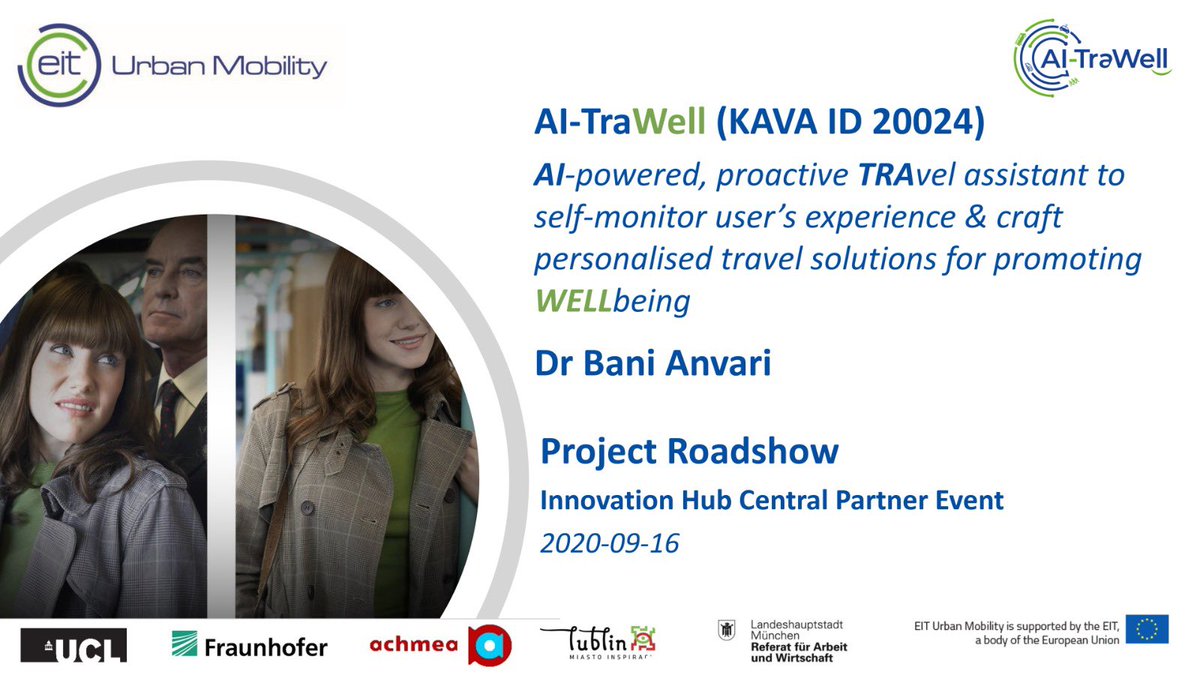 eit Urban Mobility

AI-TraWell

AI-TraWell (KAVA ID 20024)

AI-powered, proactive TRAvel assistant to self-monitor user's experience & craft personalised travel solutions for promoting WELLbeing

Dr Bani Anvari

Project Roadshow

Innovation Hub Central Partner Event

2020-09-16

UCL Fraunhofer achmea Lublin MIASTO INSPIRACJI Landeshauptstadt München Referat für Arbeit und Wirtschaft EIT Urban Mobility is supported by the EIT, a body of the European Union